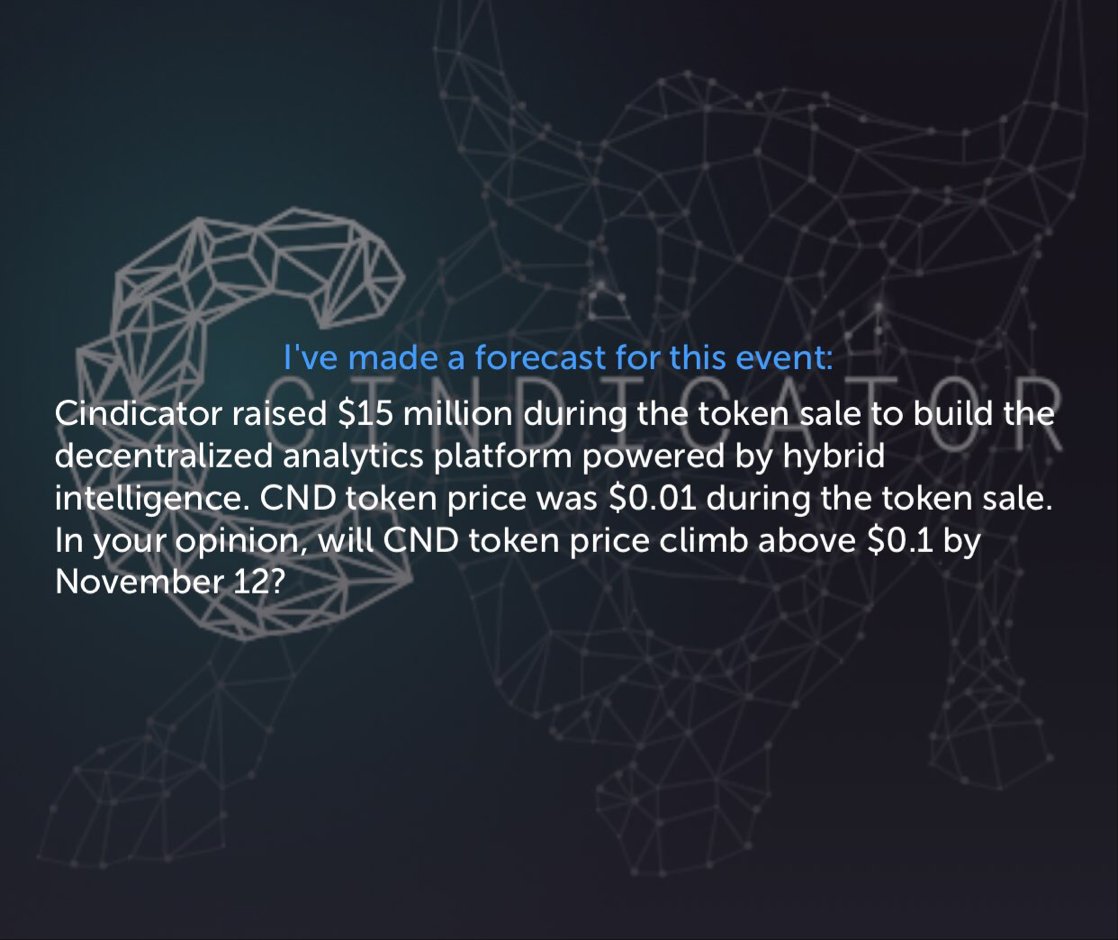 CINDICATOR

I've made a forecast for this event:

Cindicator raised \$15 million during the token sale to build the decentralized analytics platform powered by hybrid intelligence. CND token price was \$0.01 during the token sale. In your opinion, will CND token price climb above \$0.1 by November 12?